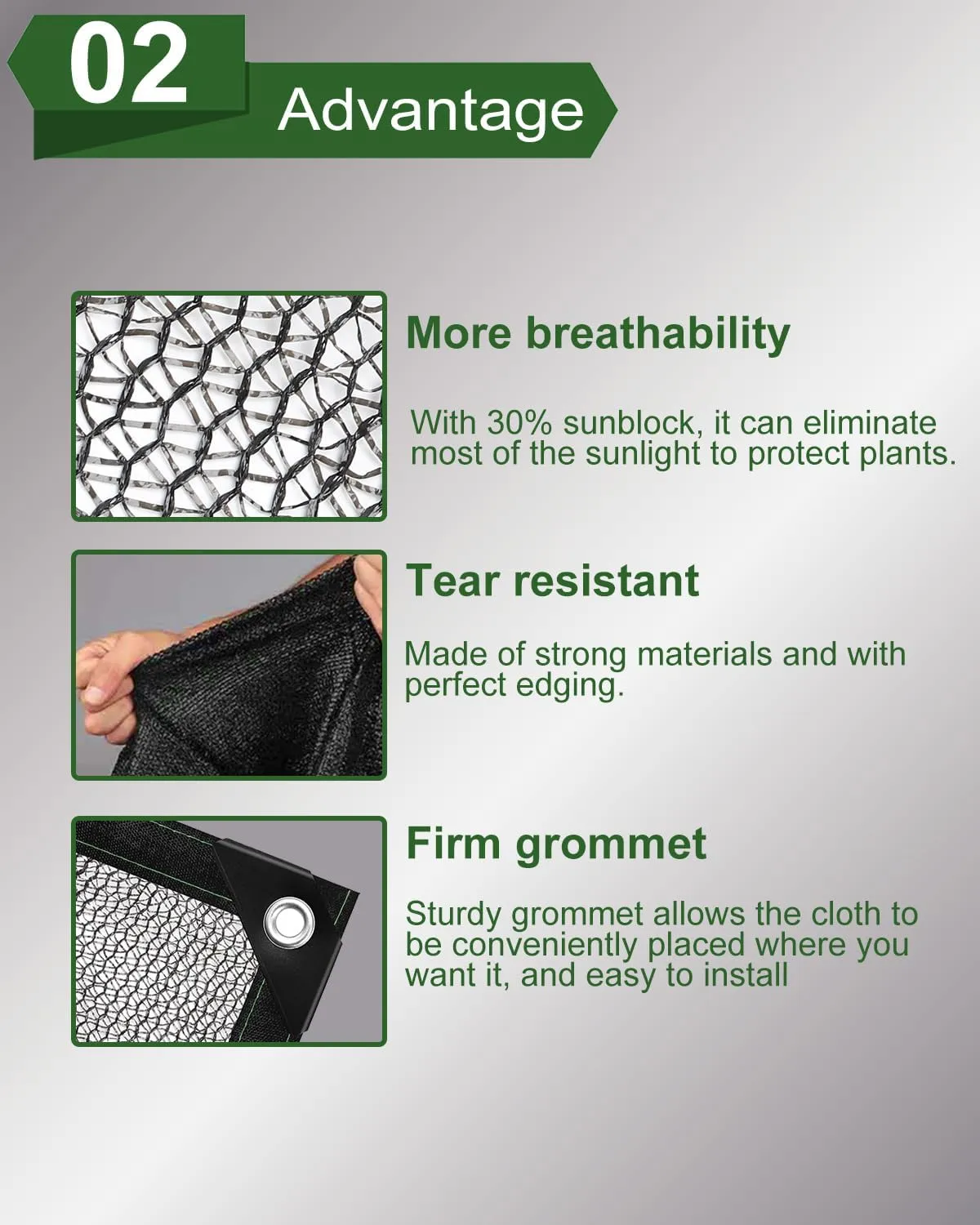 02

Advantage

More breathability

With 30% sunblock, it can eliminate most of the sunlight to protect plants.

Tear resistant

Made of strong materials and with perfect edging.

Firm grommet

Sturdy grommet allows the cloth to be conveniently placed where you want it, and easy to install